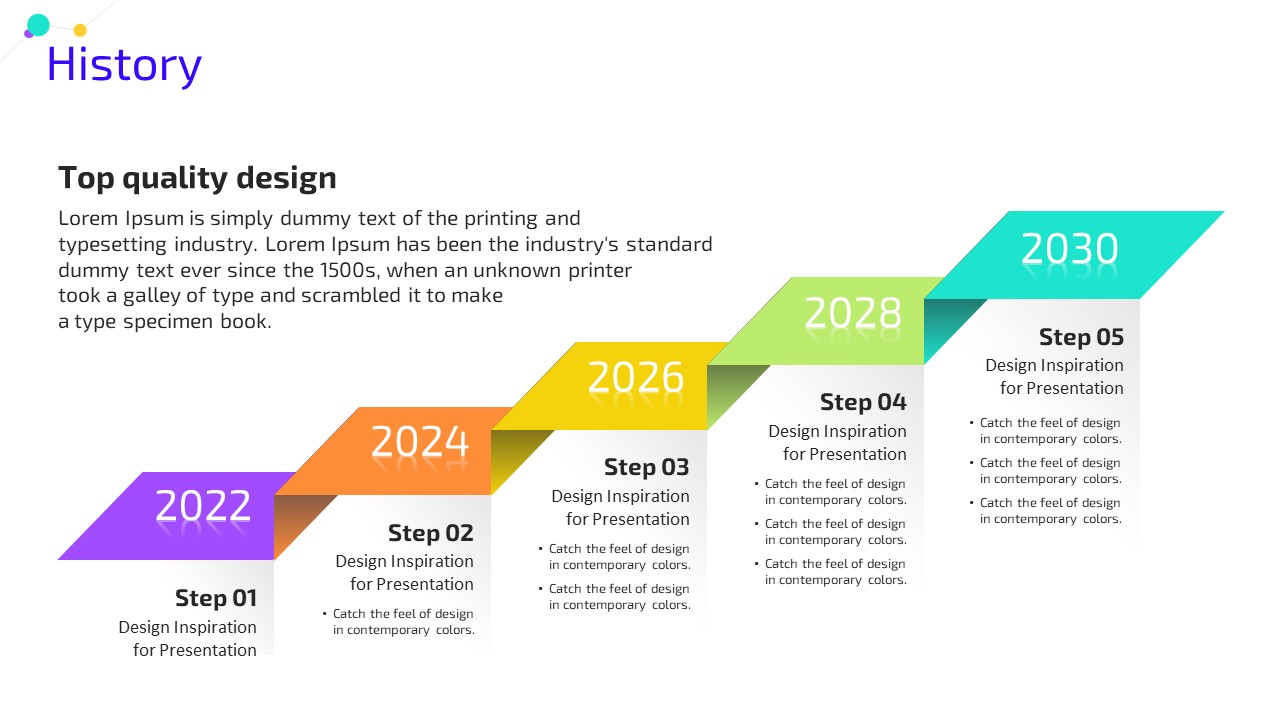 History

Top quality design

Lorem Ipsum is simply dummy text of the printing and typesetting industry. Lorem Ipsum has been the industry's standard dummy text ever since the 1500s, when an unknown printer took a galley of type and scrambled it to make a type specimen book.

2022

Step 01
Design Inspiration for Presentation

2024

Step 02
Design Inspiration for Presentation

• Catch the feel of design in contemporary colors.

2026

Step 03
Design Inspiration for Presentation

• Catch the feel of design in contemporary colors.
• Catch the feel of design in contemporary colors.

2028

Step 04
Design Inspiration for Presentation

• Catch the feel of design in contemporary colors.
• Catch the feel of design in contemporary colors.
• Catch the feel of design in contemporary colors.

2030

Step 05
Design Inspiration for Presentation

• Catch the feel of design in contemporary colors.
• Catch the feel of design in contemporary colors.
• Catch the feel of design in contemporary colors.